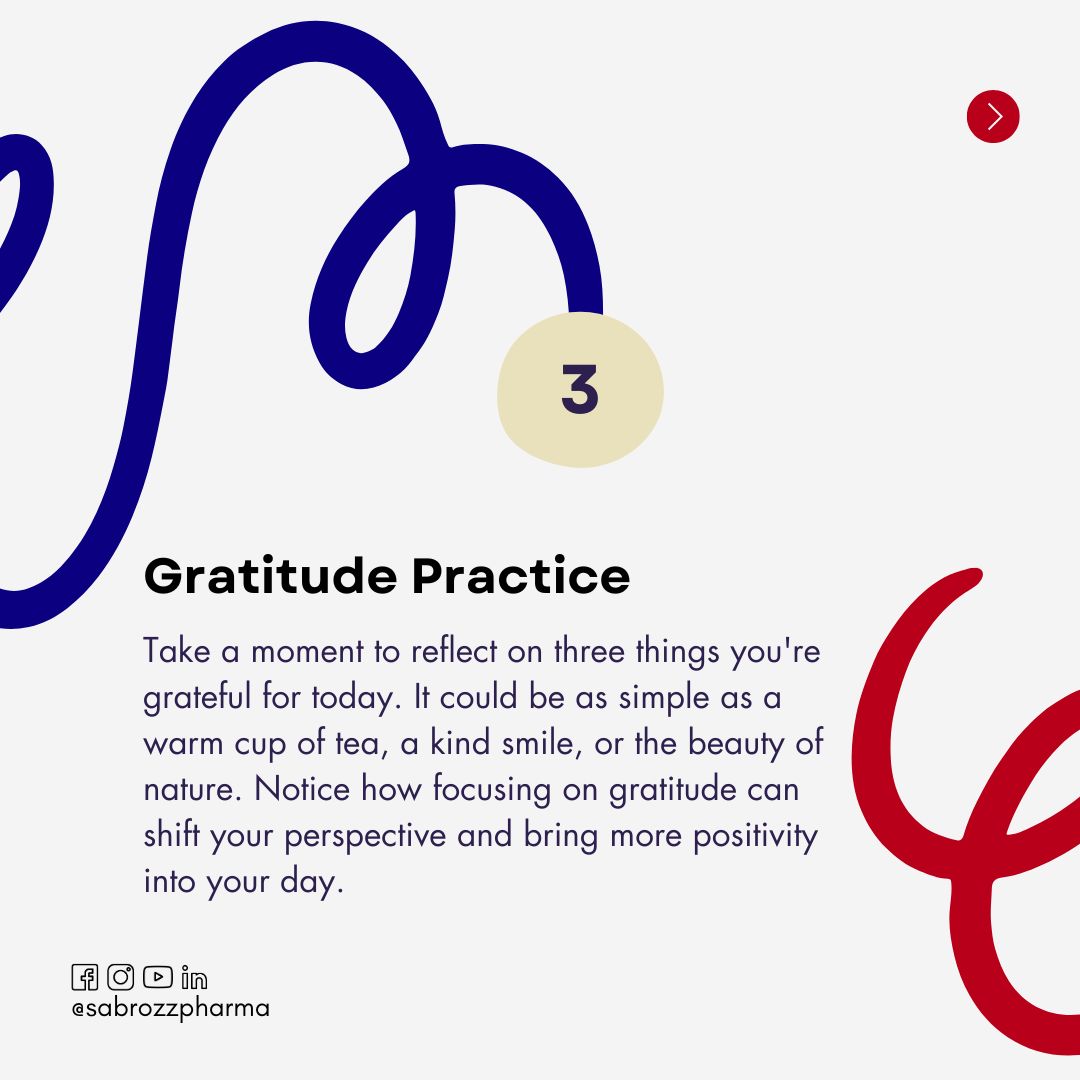 3

Gratitude Practice

Take a moment to reflect on three things you're grateful for today. It could be as simple as a warm cup of tea, a kind smile, or the beauty of nature. Notice how focusing on gratitude can shift your perspective and bring more positivity into your day.

@sabrozzpharma